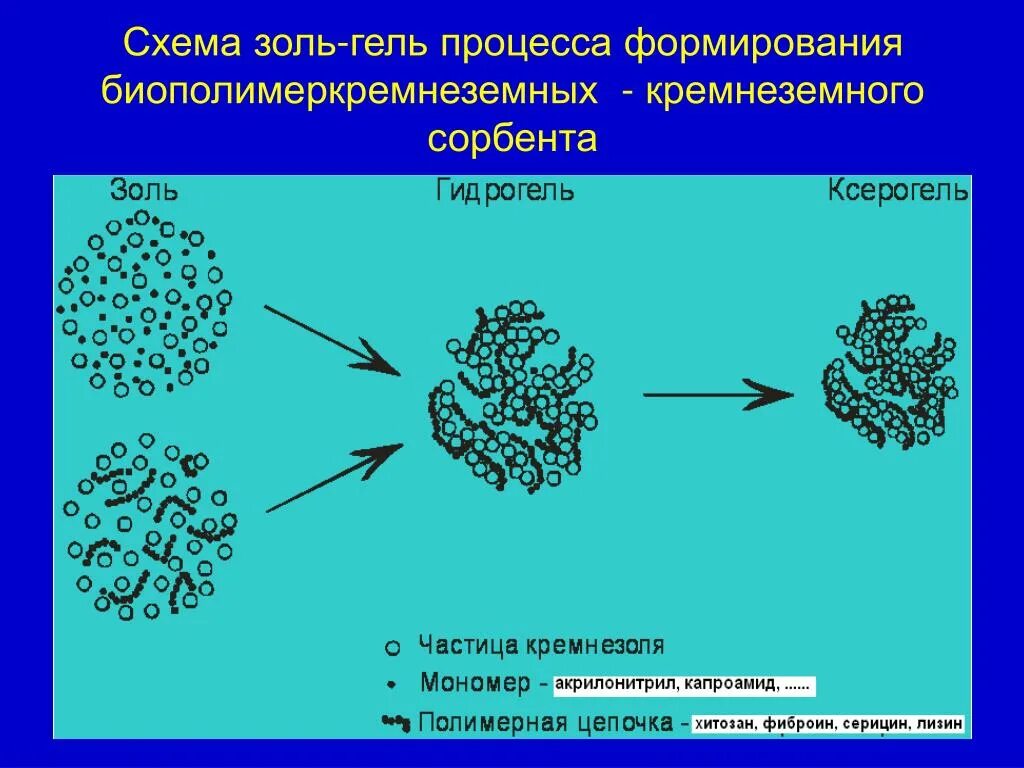 Схема золь-гель процесса формирования биополимеркремнеземных - кремнеземного сорбента

Золь

Гидрогель

Ксерогель

Частица кремнезоля

Мономер - акрилонитрил, капроамид, ......

Полимерная цепочка - хитозан, фиброин, серицин, лизин